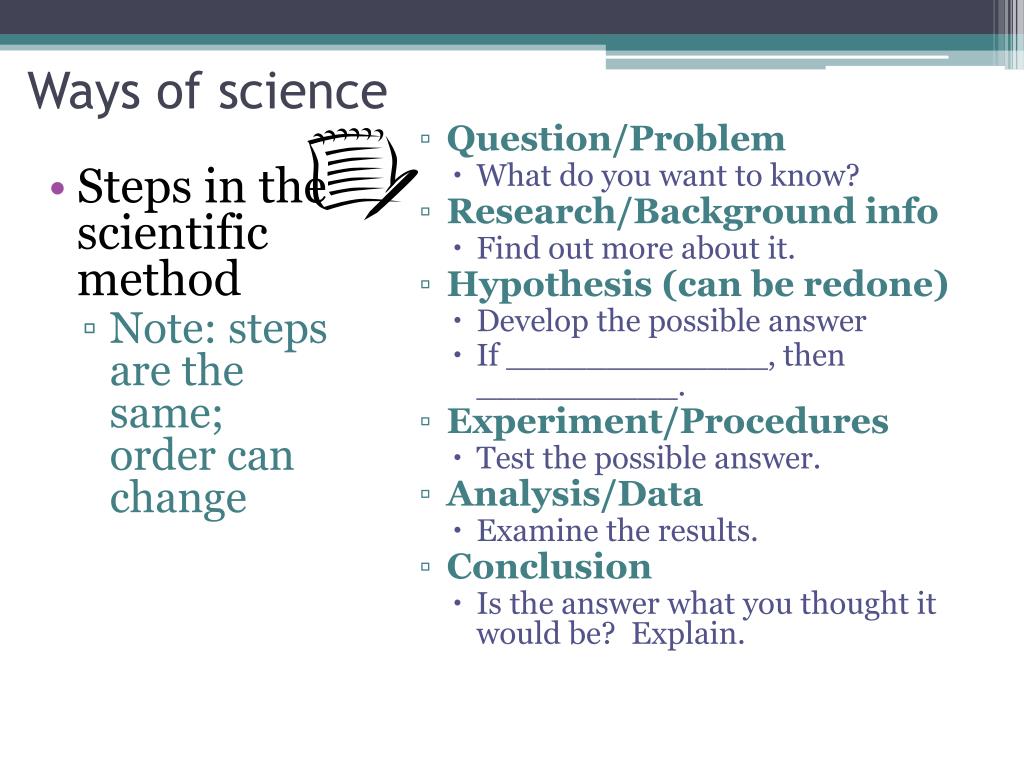 Ways of science

• Steps in the scientific method
▫ Note: steps are the same; order can change

▫ Question/Problem
• What do you want to know?
▫ Research/Background info
• Find out more about it.
▫ Hypothesis (can be redone)
• Develop the possible answer
• If ______________, then __________.
▫ Experiment/Procedures
• Test the possible answer.
▫ Analysis/Data
• Examine the results.
▫ Conclusion
• Is the answer what you thought it would be?  Explain.